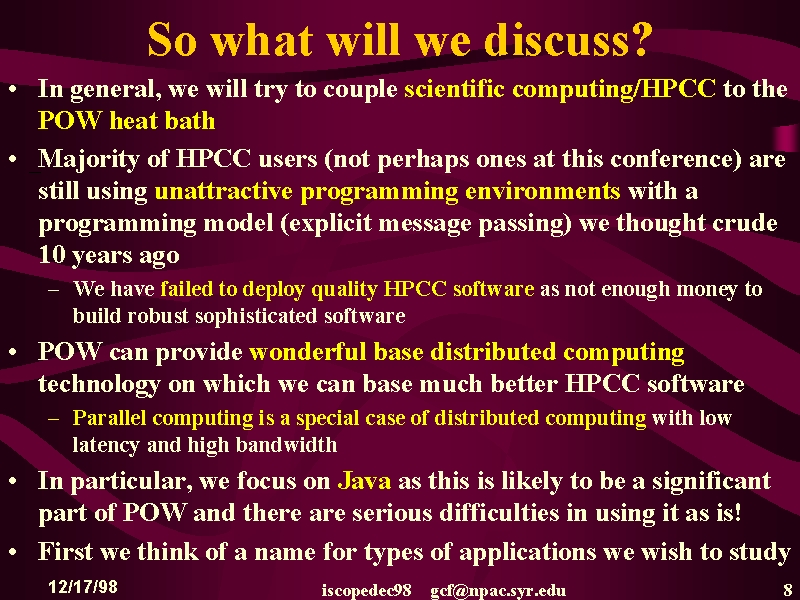 So what will we discuss?

• In general, we will try to couple scientific computing/HPCC to the POW heat bath

• Majority of HPCC users (not perhaps ones at this conference) are still using unattractive programming environments with a programming model (explicit message passing) we thought crude 10 years ago

– We have failed to deploy quality HPCC software as not enough money to build robust sophisticated software

• POW can provide wonderful base distributed computing technology on which we can base much better HPCC software

– Parallel computing is a special case of distributed computing with low latency and high bandwidth

• In particular, we focus on Java as this is likely to be a significant part of POW and there are serious difficulties in using it as is!

• First we think of a name for types of applications we wish to study

12/17/98 iscopedec98 gcf@npac.syr.edu 8